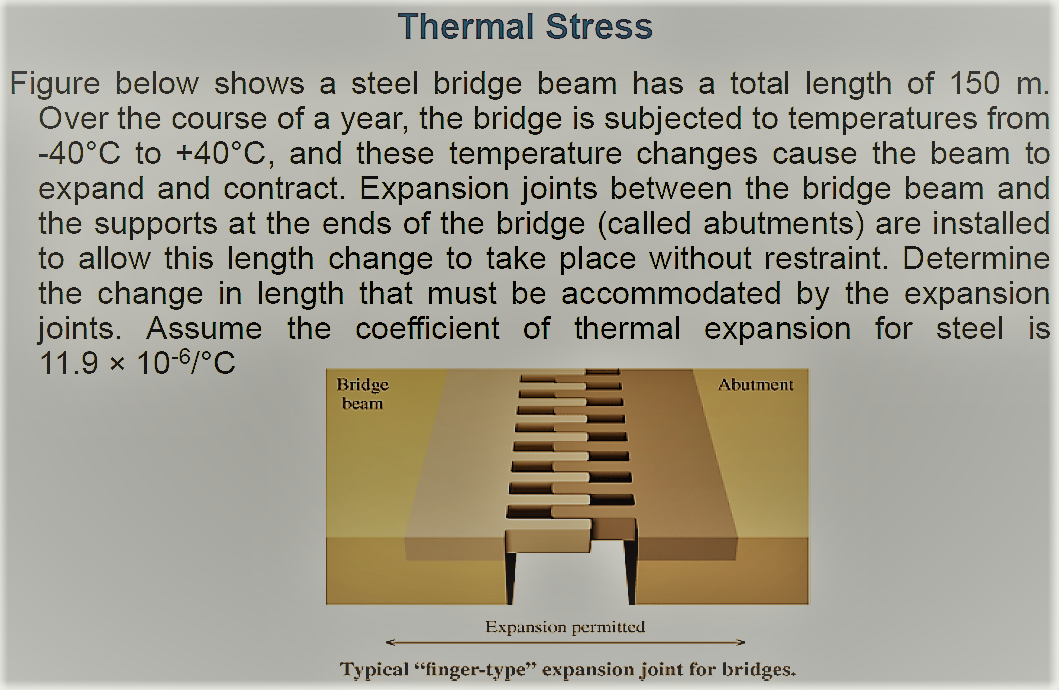 Thermal Stress

Figure below shows a steel bridge beam has a total length of 150 m. Over the course of a year, the bridge is subjected to temperatures from -40°C to +40°C, and these temperature changes cause the beam to expand and contract. Expansion joints between the bridge beam and the supports at the ends of the bridge (called abutments) are installed to allow this length change to take place without restraint. Determine the change in length that must be accommodated by the expansion joints. Assume the coefficient of thermal expansion for steel is $11.9 \times 10^{-6}$/°C

Bridge beam

Abutment

Expansion permitted

Typical "finger-type" expansion joint for bridges.